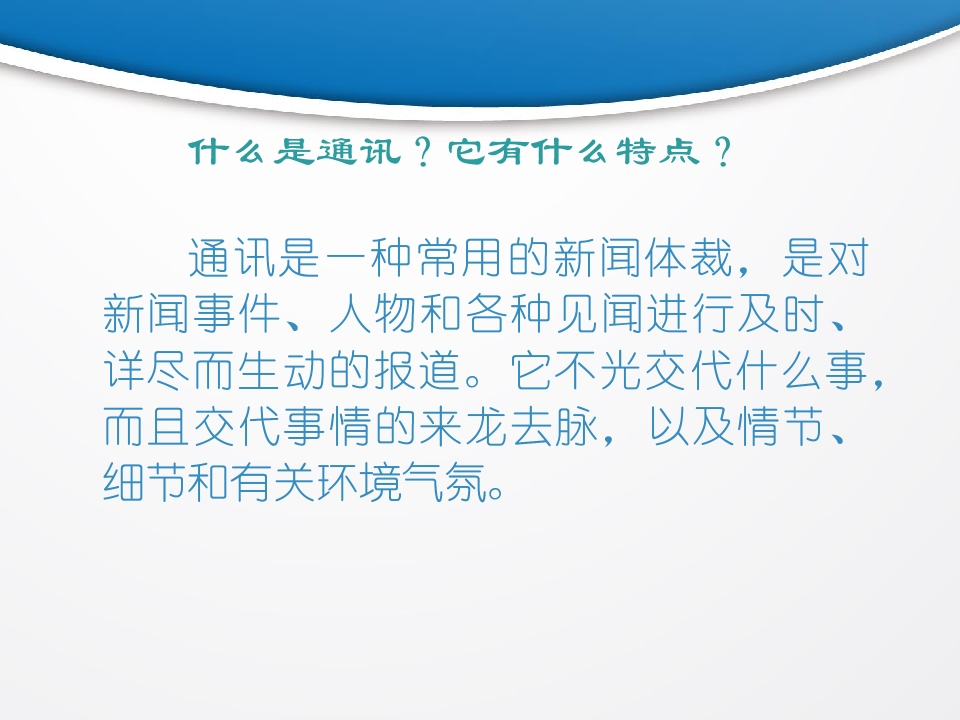 什么是通讯？它有什么特点？

通讯是一种常用的新闻体裁，是对新闻事件、人物和各种见闻进行及时、详尽而生动的报道。它不光交代什么事，而且交代事情的来龙去脉，以及情节、细节和有关环境气氛。